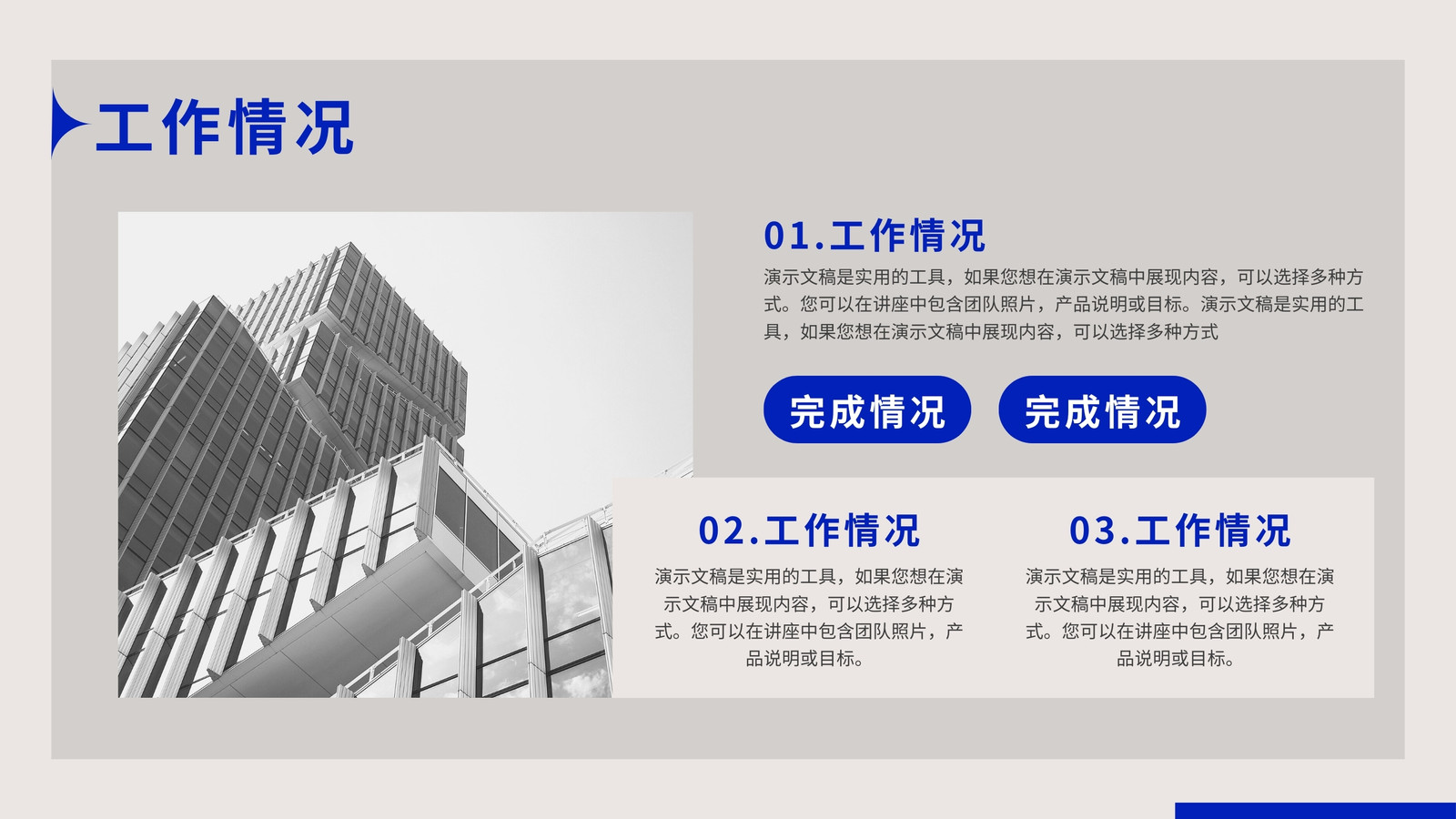 工作情况

01.工作情况

演示文稿是实用的工具，如果您想在演示文稿中展现内容，可以选择多种方式。您可以在讲座中包含团队照片，产品说明或目标。演示文稿是实用的工具，如果您想在演示文稿中展现内容，可以选择多种方式

完成情况

完成情况

02.工作情况

演示文稿是实用的工具，如果您想在演示文稿中展现内容，可以选择多种方式。您可以在讲座中包含团队照片，产品说明或目标。

03.工作情况

演示文稿是实用的工具，如果您想在演示文稿中展现内容，可以选择多种方式。您可以在讲座中包含团队照片，产品说明或目标。